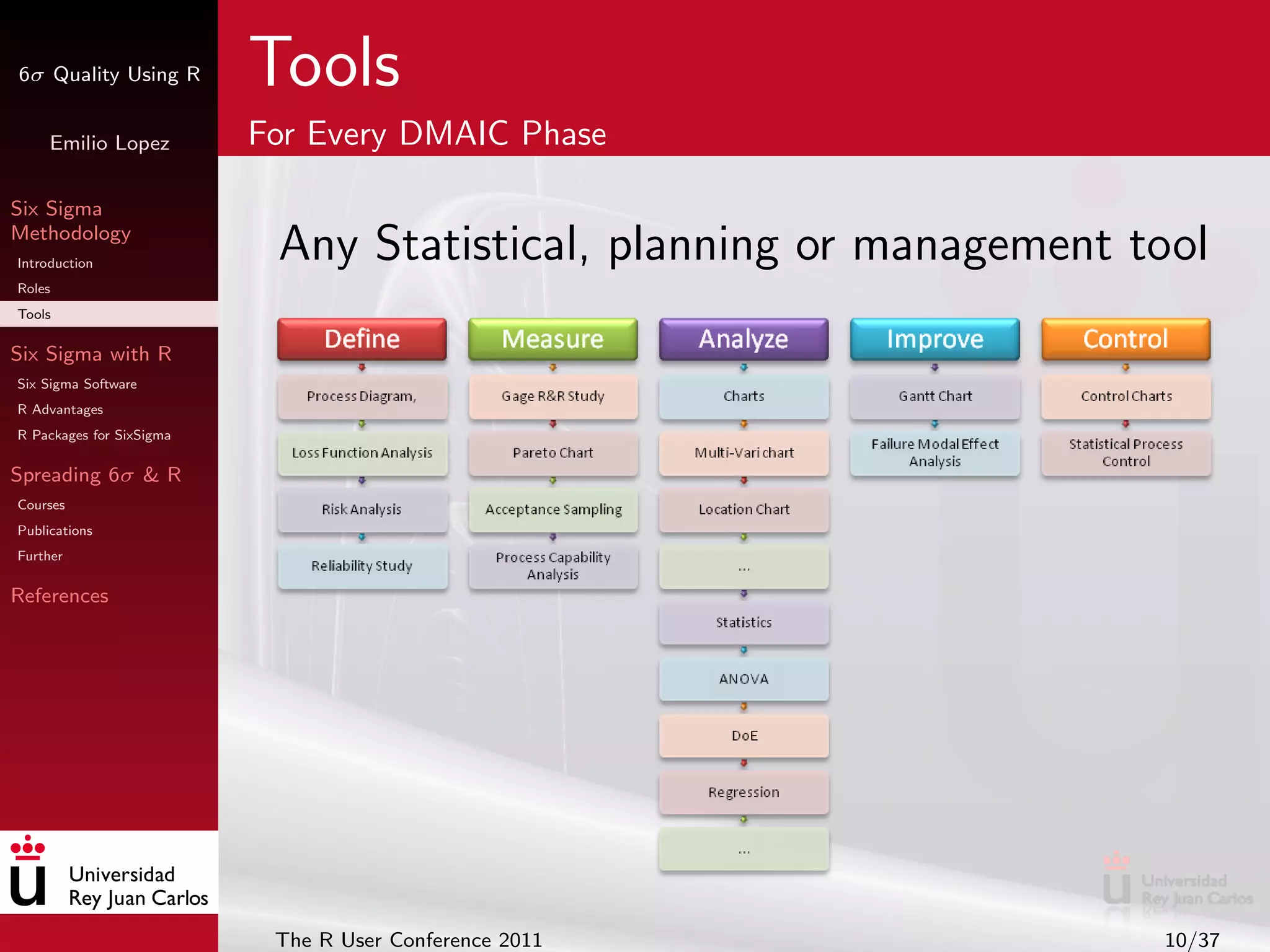 $6\sigma$ Quality Using R

Emilio Lopez

Six Sigma Methodology
Introduction
Roles
Tools

Six Sigma with R
Six Sigma Software
R Advantages
R Packages for SixSigma

Spreading $6\sigma$ & R
Courses
Publications
Further

References

Universidad Rey Juan Carlos

Tools

For Every DMAIC Phase

Any Statistical, planning or management tool

Define
Process Diagram,
Loss Function Analysis
Risk Analysis
Reliability Study

Measure
Gage R&R Study
Pareto Chart
Acceptance Sampling
Process Capability Analysis

Analyze
Charts
Multi-Vari chart
Location Chart
...
Statistics
ANOVA
DoE
Regression
...

Improve
Gantt Chart
Failure Modal Effect Analysis

Control
Control Charts
Statistical Process Control

Universidad Rey Juan Carlos

The R User Conference 2011

10/37